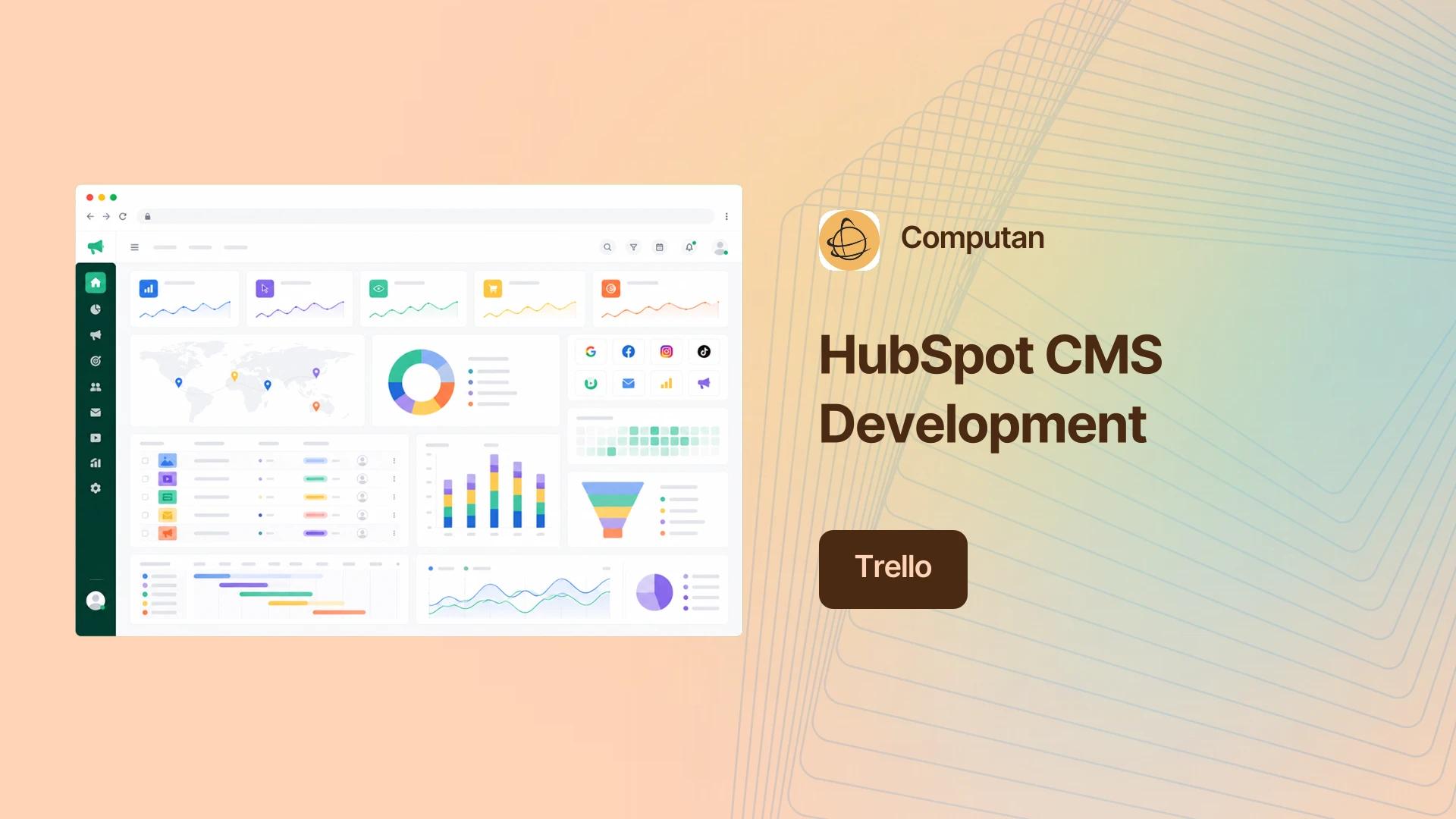 Computan

HubSpot CMS Development

Trello